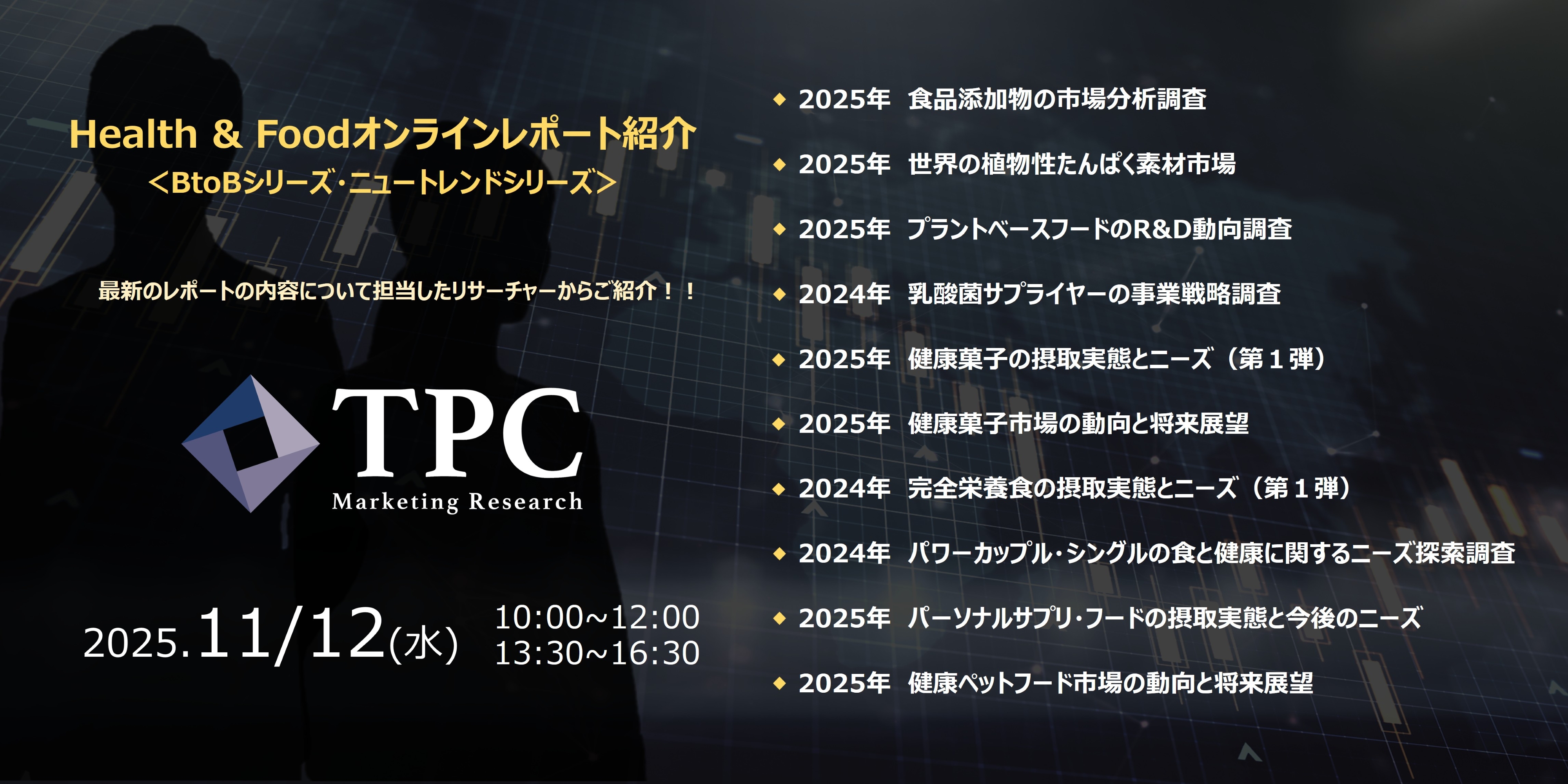 Health & Foodオンラインレポート紹介
＜BtoBシリーズ･ニュートレンドシリーズ＞

最新のレポートの内容について担当したリサーチャーからご紹介！！

TPC
Marketing Research

2025.11/12(水)
10:00~12:00
13:30~16:30

◆ 2025年 食品添加物の市場分析調査
◆ 2025年 世界の植物性たんぱく素材市場
◆ 2025年 プラントベースフードのR&D動向調査
◆ 2024年 乳酸菌サプライヤーの事業戦略調査
◆ 2025年 健康菓子の摂取実態とニーズ（第１弾）
◆ 2025年 健康菓子市場の動向と将来展望
◆ 2024年 完全栄養食の摂取実態とニーズ（第１弾）
◆ 2024年 パワーカップル･シングルの食と健康に関するニーズ探索調査
◆ 2025年 パーソナルサプリ･フードの摂取実態と今後のニーズ
◆ 2025年 健康ペットフード市場の動向と将来展望